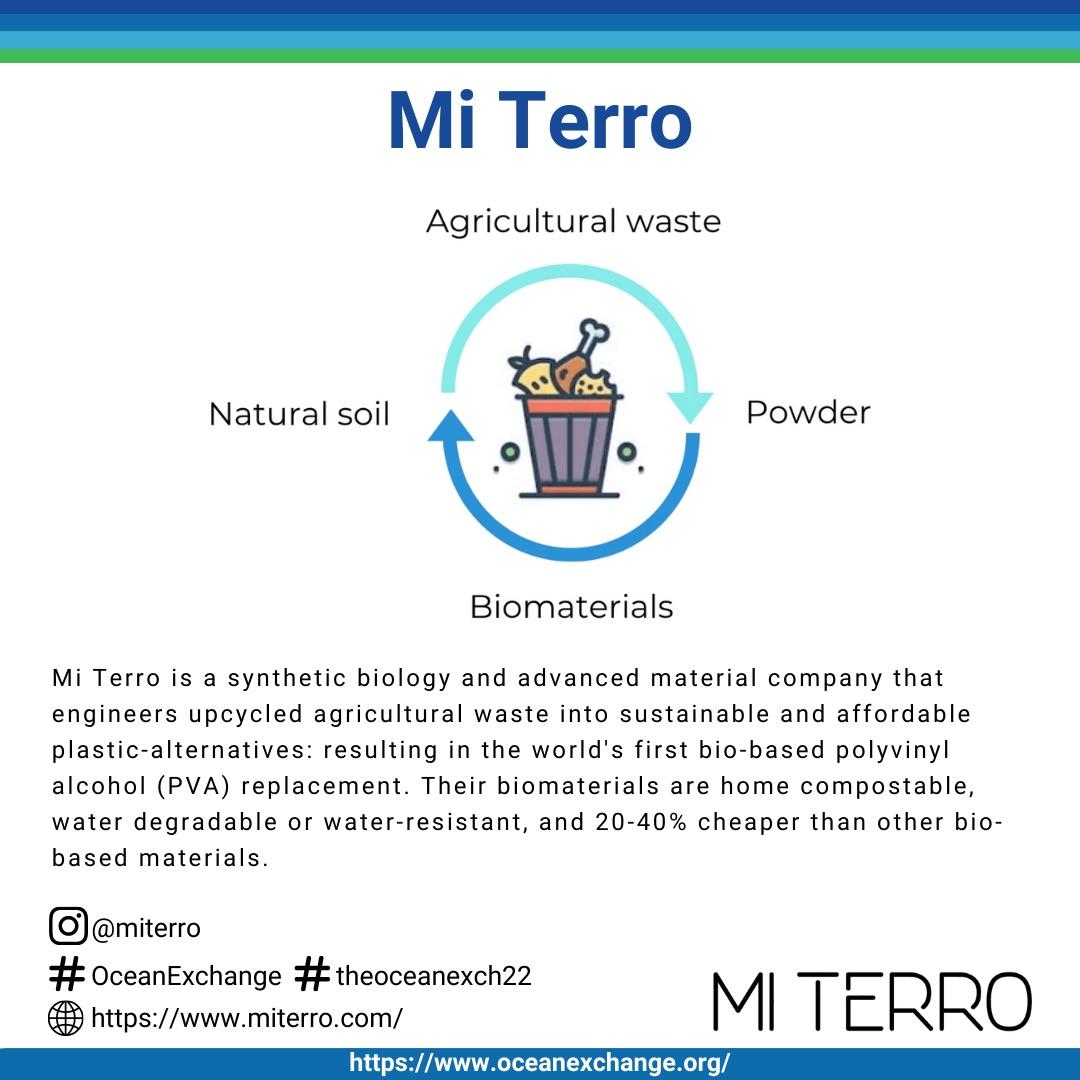 Mi Terro

Agricultural waste

Natural soil

Powder

Biomaterials

Mi Terro is a synthetic biology and advanced material company that engineers upcycled agricultural waste into sustainable and affordable plastic-alternatives: resulting in the world's first bio-based polyvinyl alcohol (PVA) replacement. Their biomaterials are home compostable, water degradable or water-resistant, and 20-40% cheaper than other bio-based materials.

@miterro
# OceanExchange # theoceanexch22
https://www.miterro.com/

MI TERRO

https://www.oceanexchange.org/